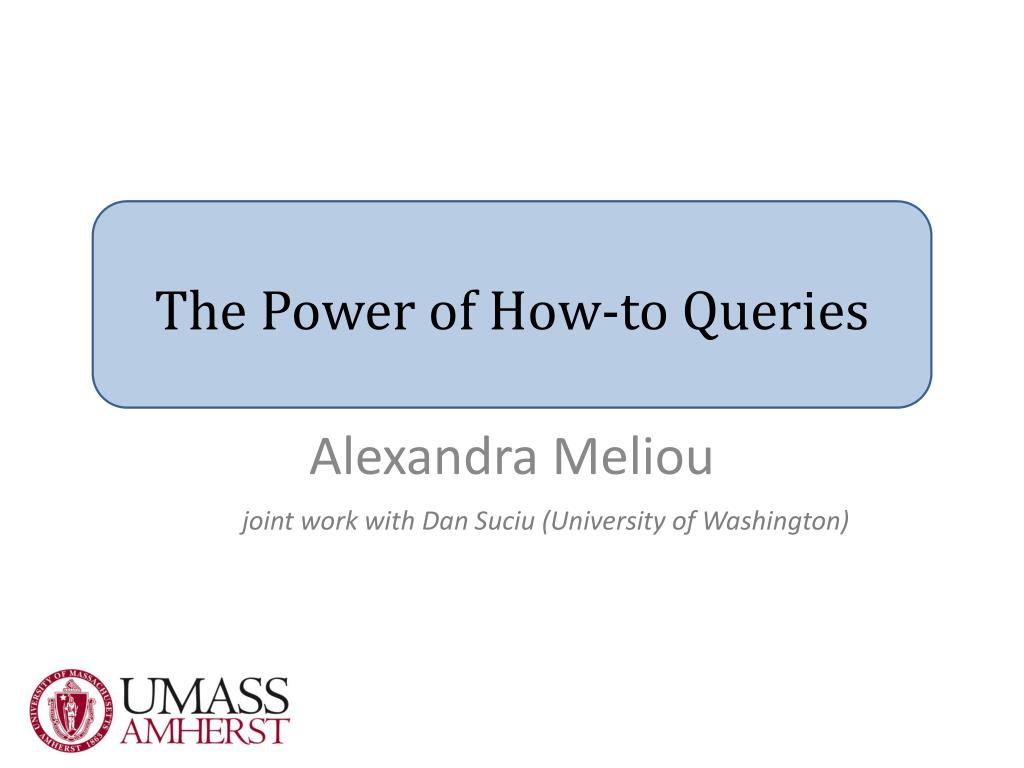 The Power of How-to Queries

Alexandra Meliou

joint work with Dan Suciu (University of Washington)

UNIVERSITY OF MASSACHUSETTS AMHERST 1863

UMASS AMHERST